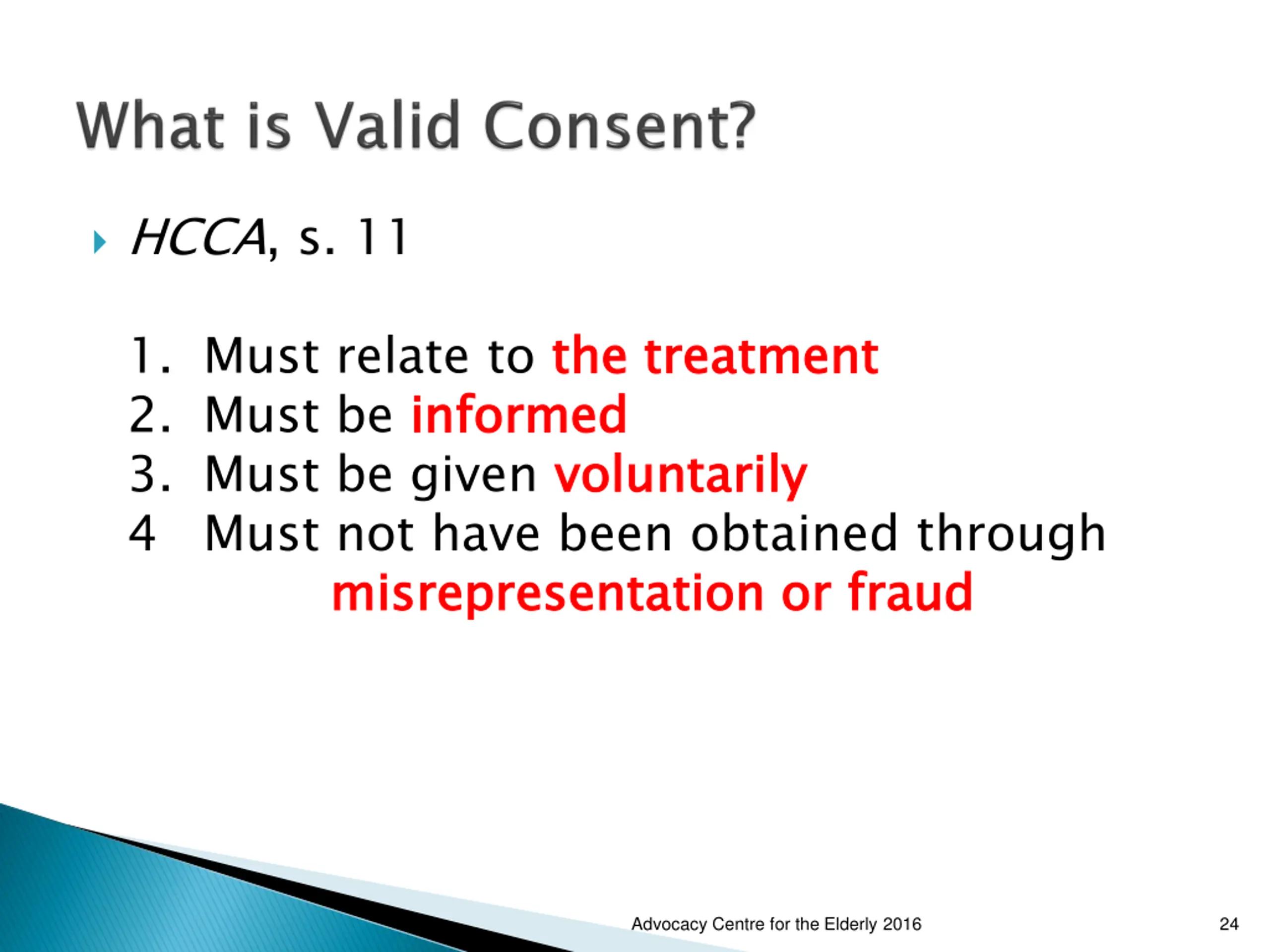 What is Valid Consent?

HCCA, s. 11

1. Must relate to the treatment
2. Must be informed
3. Must be given voluntarily
4 Must not have been obtained through misrepresentation or fraud

Advocacy Centre for the Elderly 2016

24